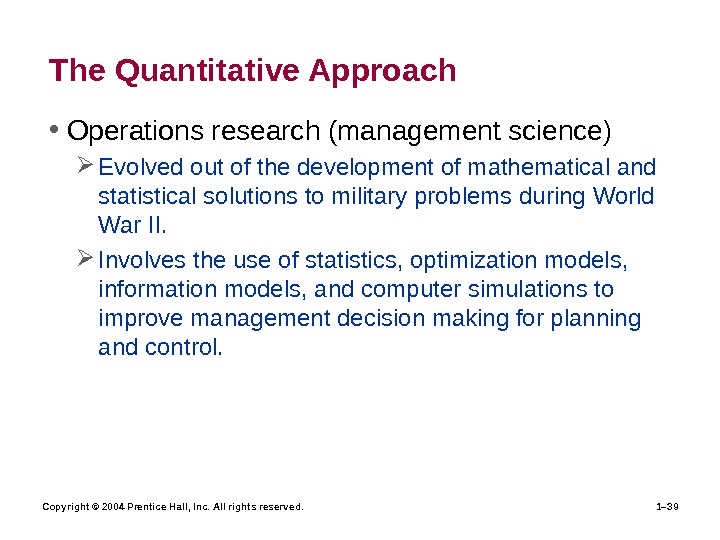 The Quantitative Approach

• Operations research (management science)

➢ Evolved out of the development of mathematical and statistical solutions to military problems during World War II.

➢ Involves the use of statistics, optimization models, information models, and computer simulations to improve management decision making for planning and control.

Copyright © 2004 Prentice Hall, Inc. All rights reserved.

1–39